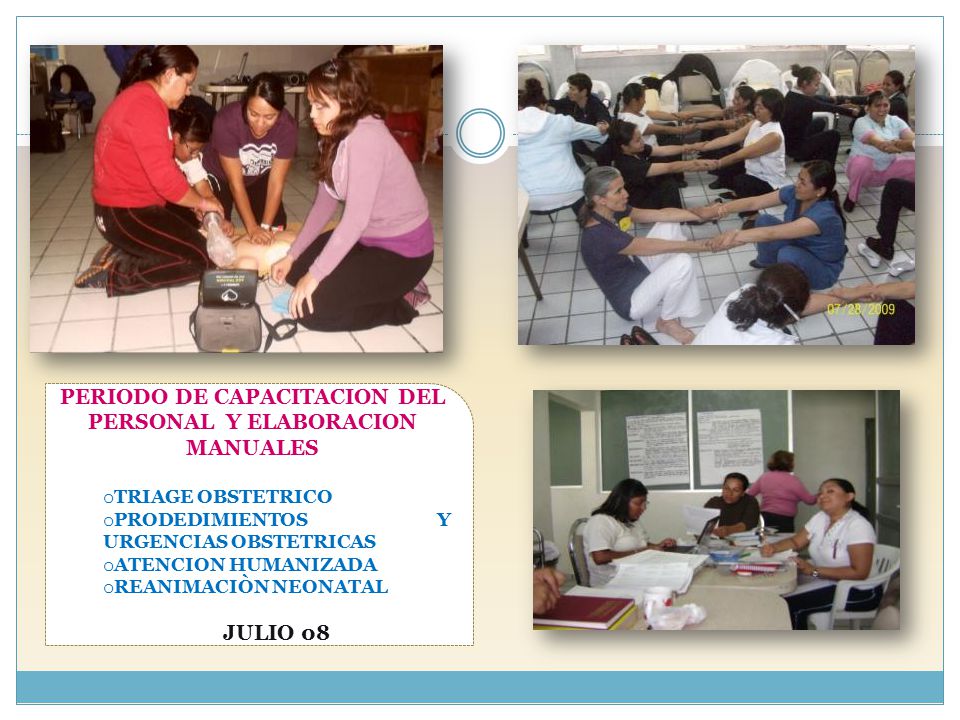 07/28/2009

PERIODO DE CAPACITACION DEL PERSONAL Y ELABORACION MANUALES

oTRIAGE OBSTETRICO
oPRODEDIMIENTOS Y URGENCIAS OBSTETRICAS
oATENCION HUMANIZADA
oREANIMACIÒN NEONATAL

JULIO 08